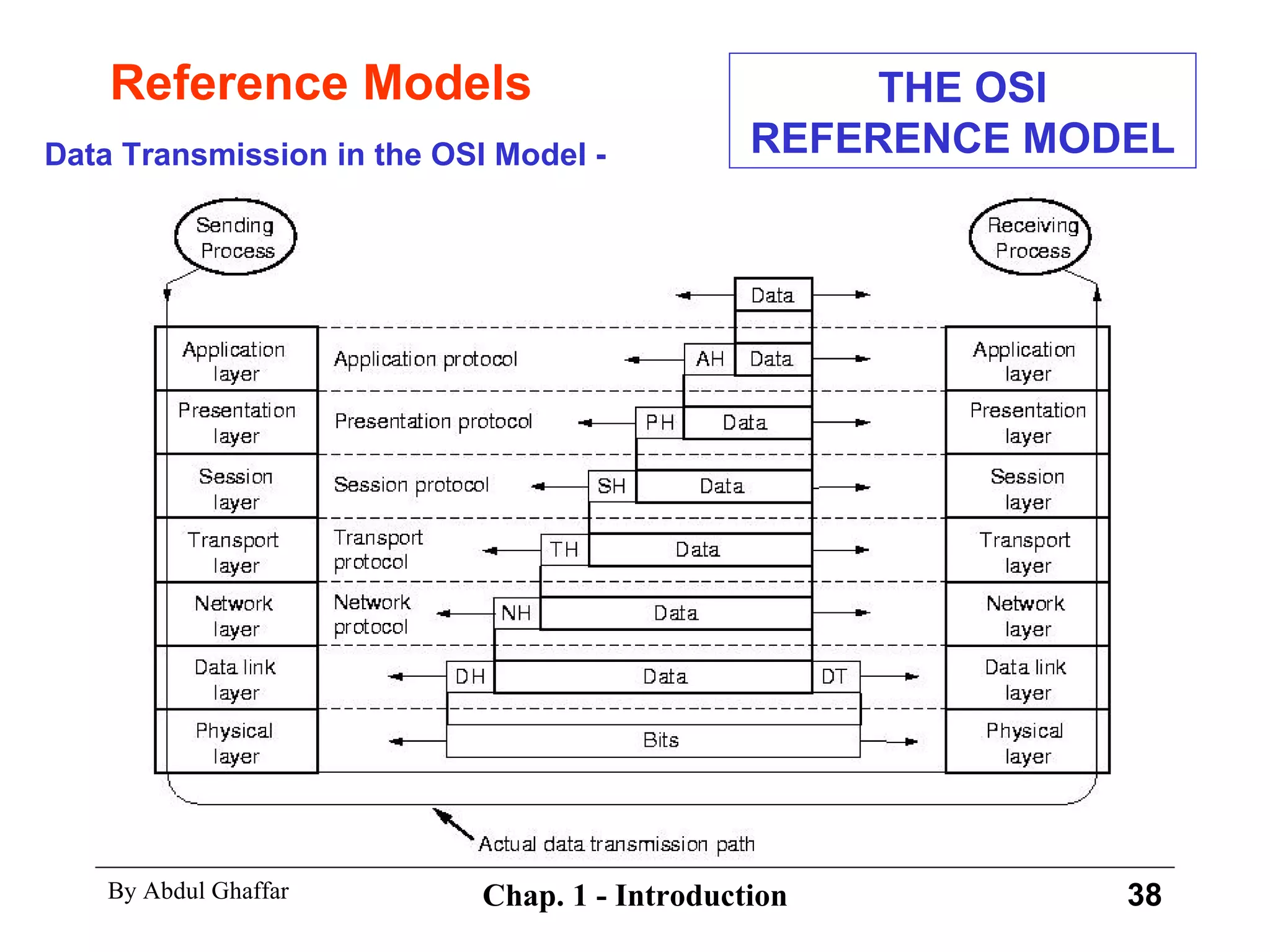 Reference Models

THE OSI REFERENCE MODEL

Data Transmission in the OSI Model -

Sending Process

Receiving Process

Data

Application layer

Application protocol

AH Data

Application layer

Presentation layer

Presentation protocol

PH Data

Presentation layer

Session layer

Session protocol

SH Data

Session layer

Transport layer

Transport protocol

TH Data

Transport layer

Network layer

Network protocol

NH Data

Network layer

Data link layer

DH Data DT

Data link layer

Physical layer

Bits

Physical layer

Actual data transmission path

By Abdul Ghaffar

Chap. 1 - Introduction

38